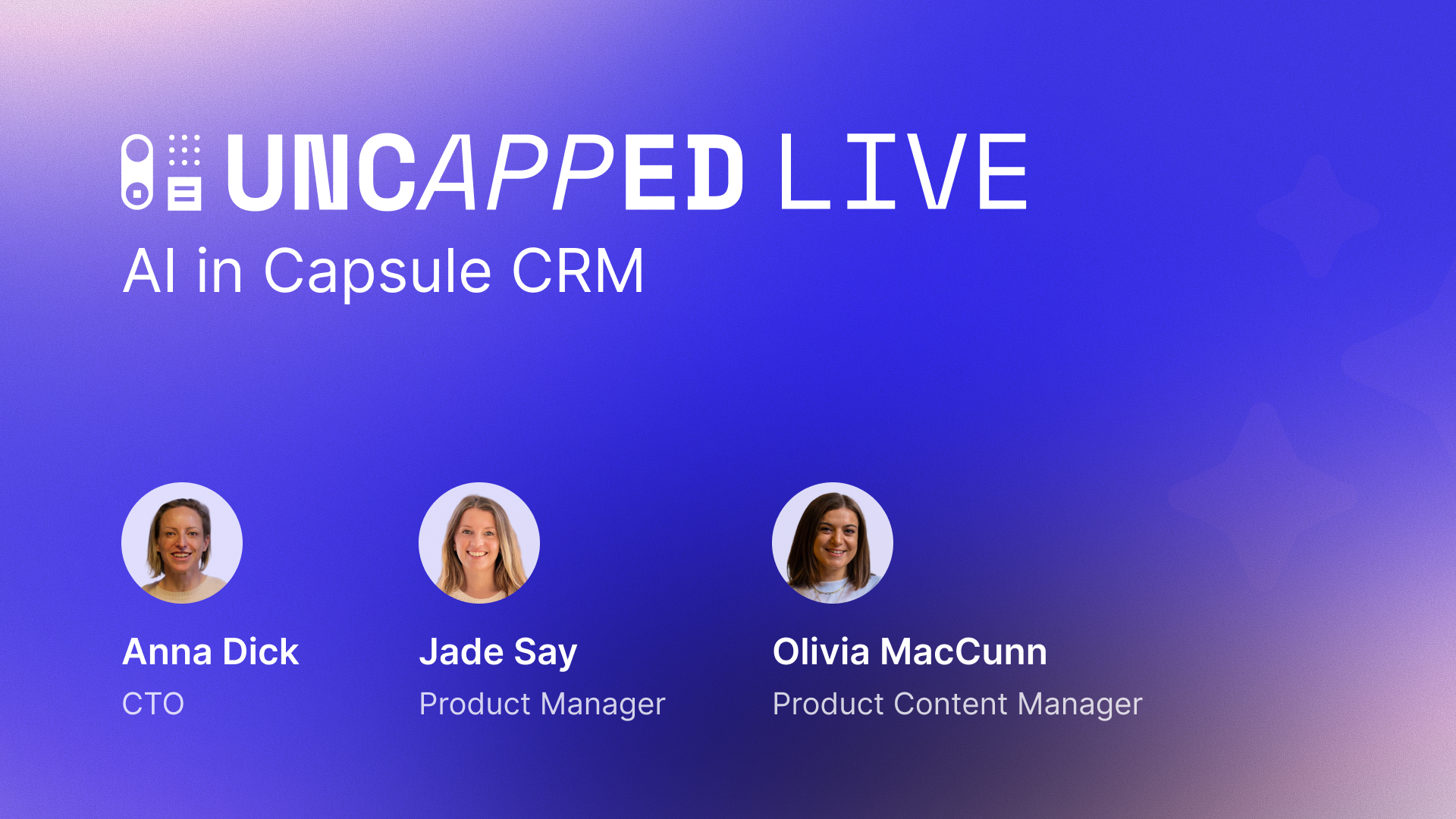 UNCAPPED LIVE

AI in Capsule CRM

Anna Dick
CTO

Jade Say
Product Manager

Olivia MacCunn
Product Content Manager